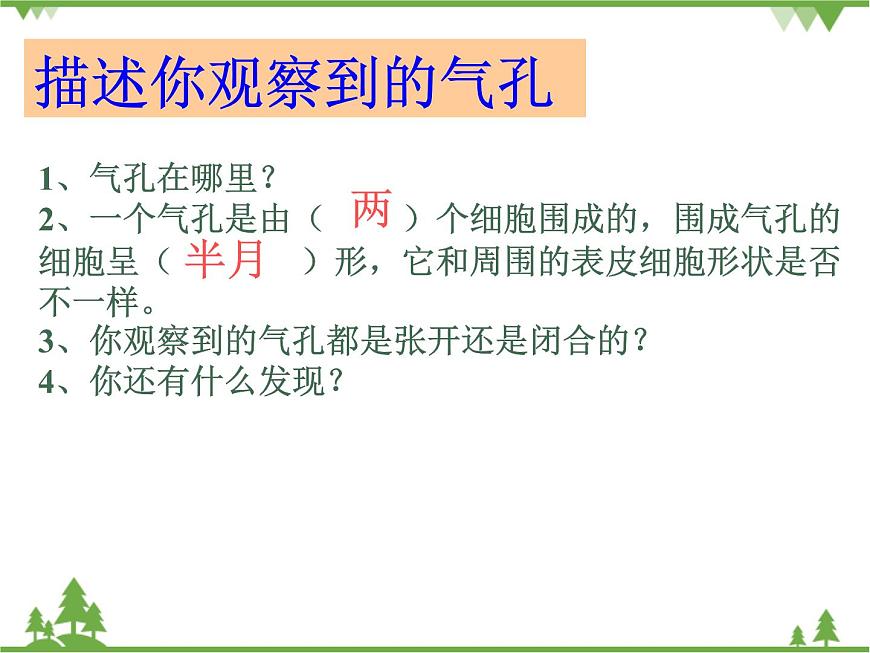 描述你观察到的气孔

1、气孔在哪里？
2、一个气孔是由（ 两 ）个细胞围成的，围成气孔的细胞呈（ 半月 ）形，它和周围的表皮细胞形状是否不一样。
3、你观察到的气孔都是张开还是闭合的？
4、你还有什么发现？